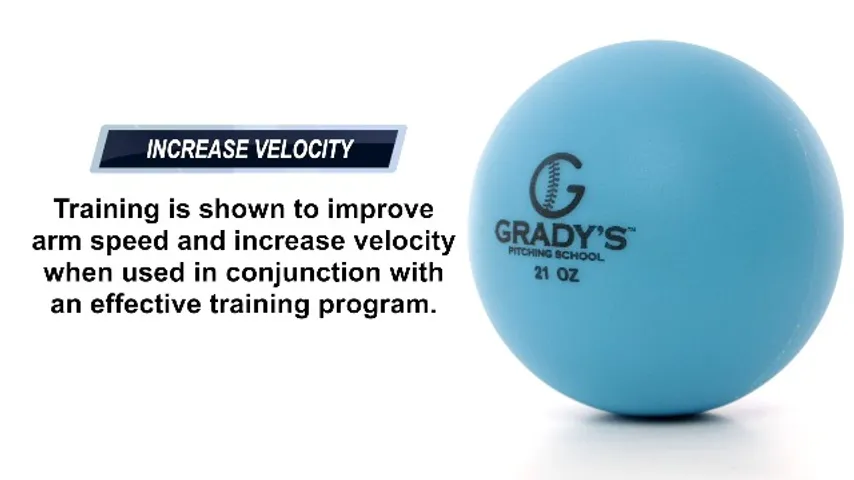 INCREASE VELOCITY

Training is shown to improve arm speed and increase velocity when used in conjunction with an effective training program.

G
GRADY'S™
PITCHING SCHOOL
21 OZ